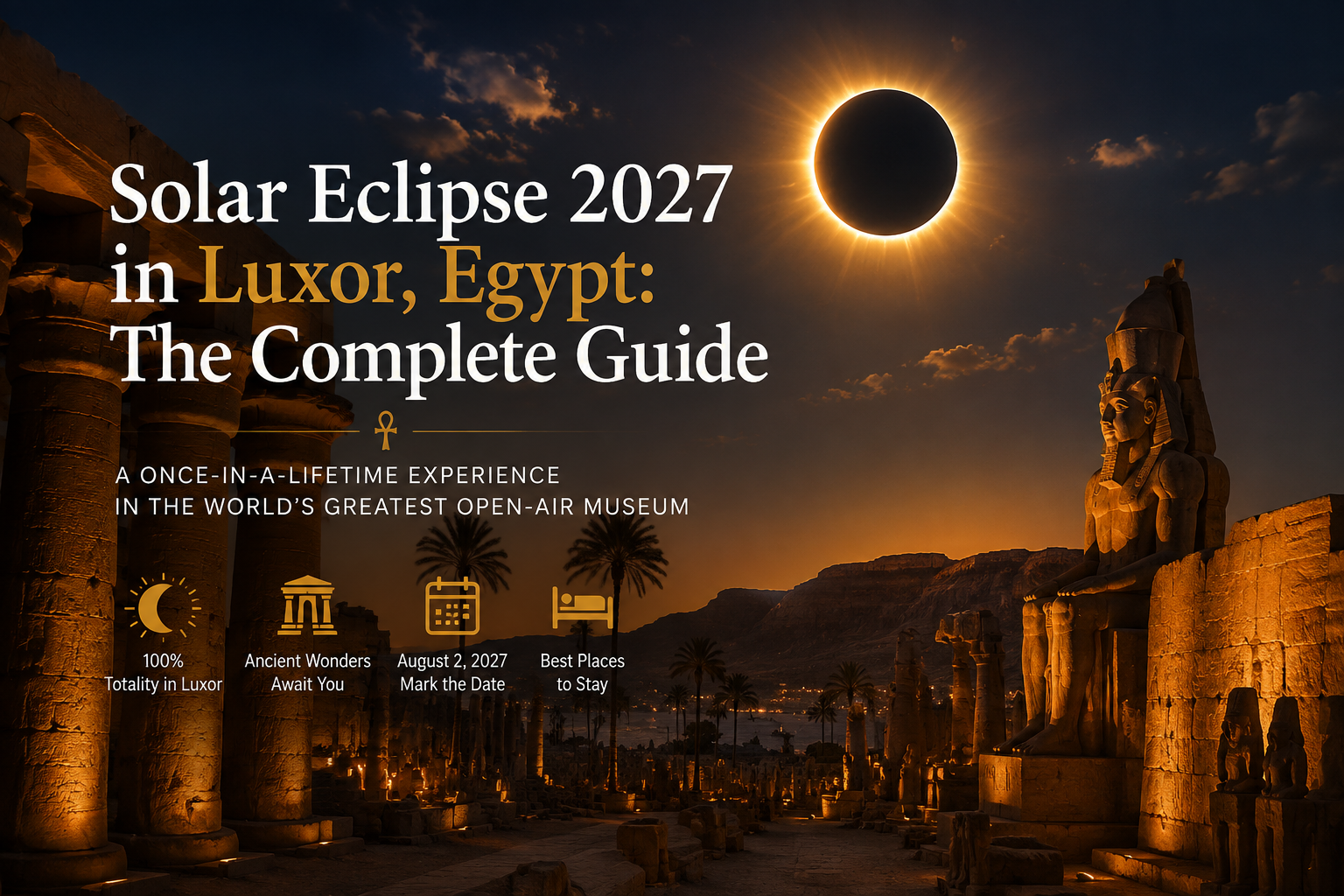 Solar Eclipse 2027 in Luxor, Egypt: The Complete Guide

A ONCE-IN-A-LIFETIME EXPERIENCE IN THE WORLD'S GREATEST OPEN-AIR MUSEUM

100% Totality in Luxor

Ancient Wonders Await You

August 2, 2027 Mark the Date

Best Places to Stay